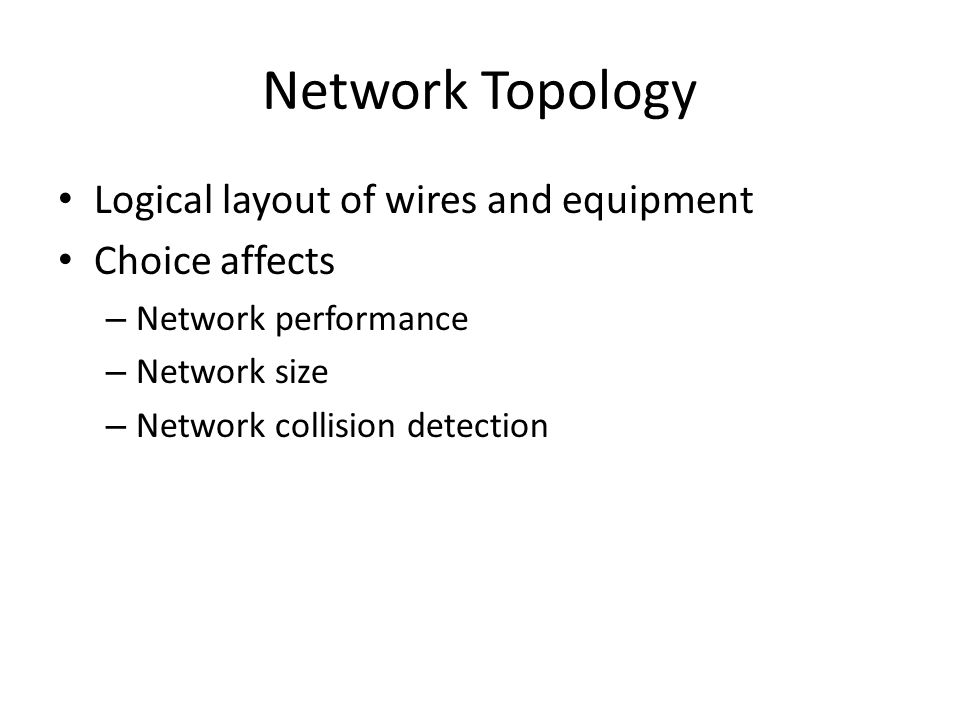 Network Topology

• Logical layout of wires and equipment
• Choice affects
– Network performance
– Network size
– Network collision detection